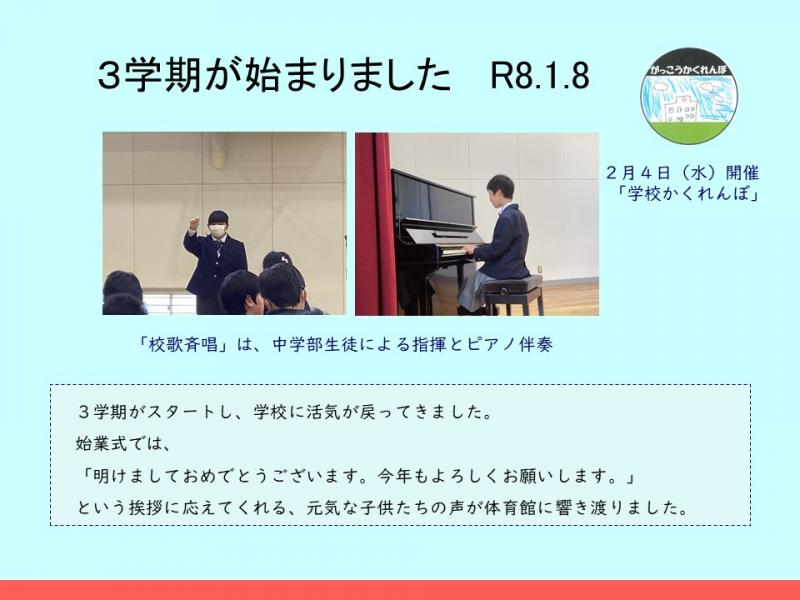 ３学期が始まりました　R8.1.8

がっこうかくれんぼ

２月４日（水）開催
「学校かくれんぼ」

「校歌斉唱」は、中学部生徒による指揮とピアノ伴奏

３学期がスタートし、学校に活気が戻ってきました。
始業式では、
「明けましておめでとうございます。今年もよろしくお願いします。」
という挨拶に応えてくれる、元気な子供たちの声が体育館に響き渡りました。